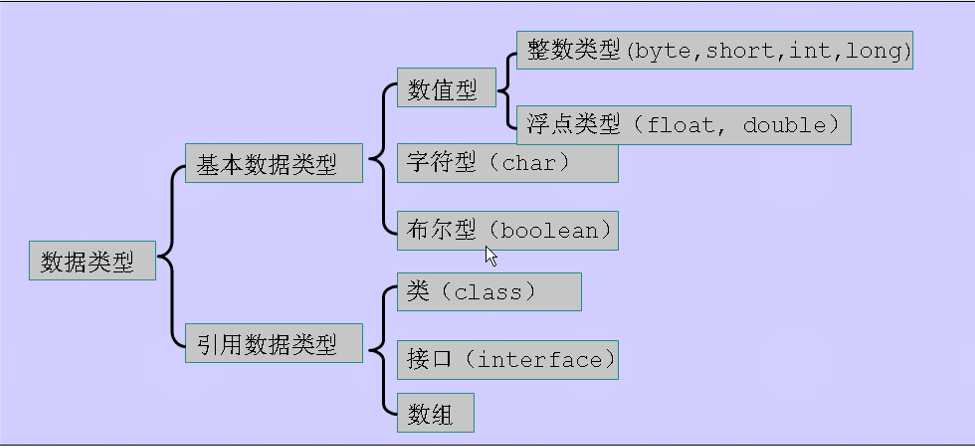 数据类型

基本数据类型

数值型

整数类型(byte,short,int,long)

浮点类型（float, double）

字符型（char）

布尔型（boolean）

引用数据类型

类（class）

接口（interface）

数组